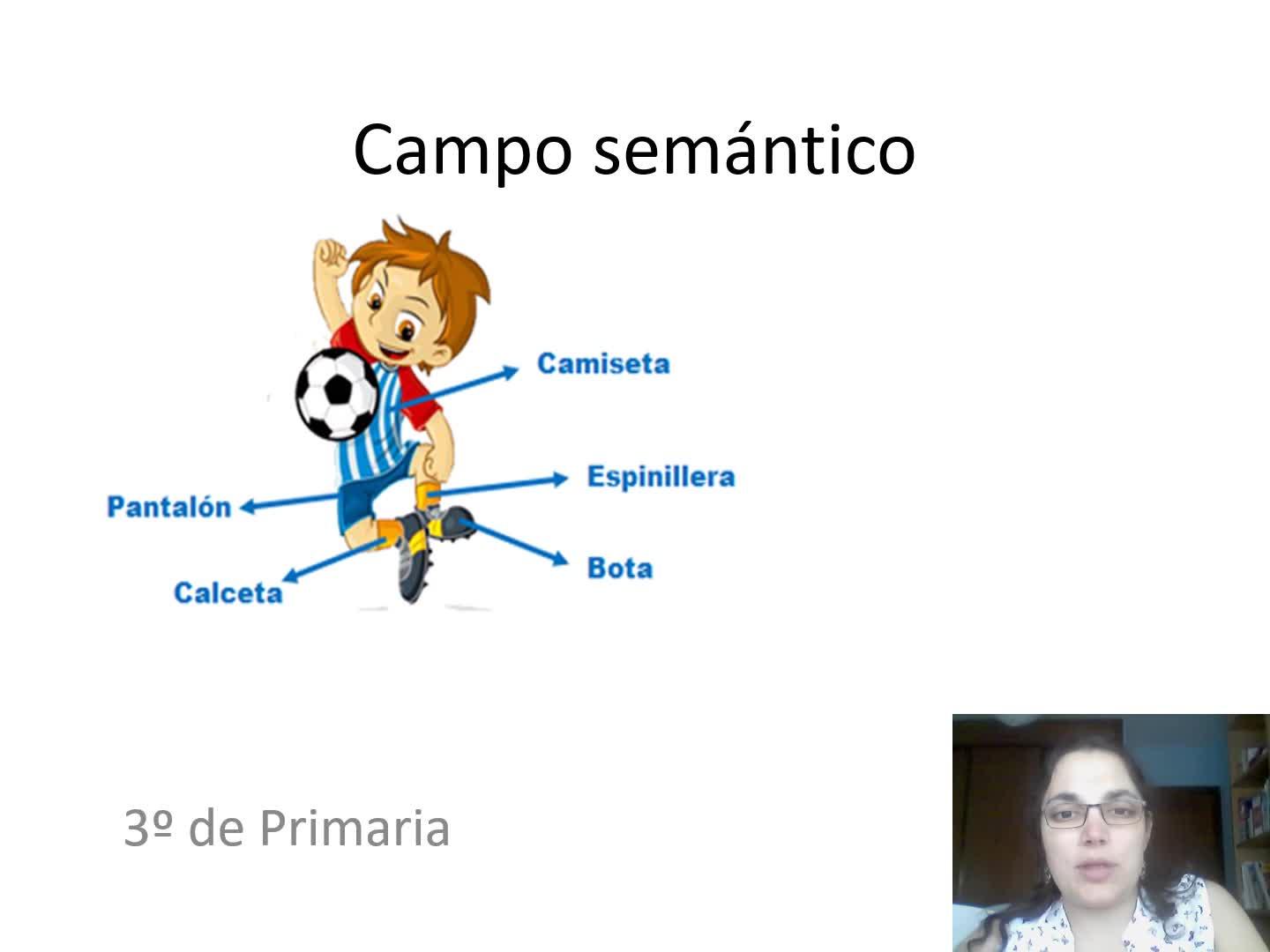 Campo semántico

Camiseta

Espinillera

Pantalón

Bota

Calceta

3º de Primaria